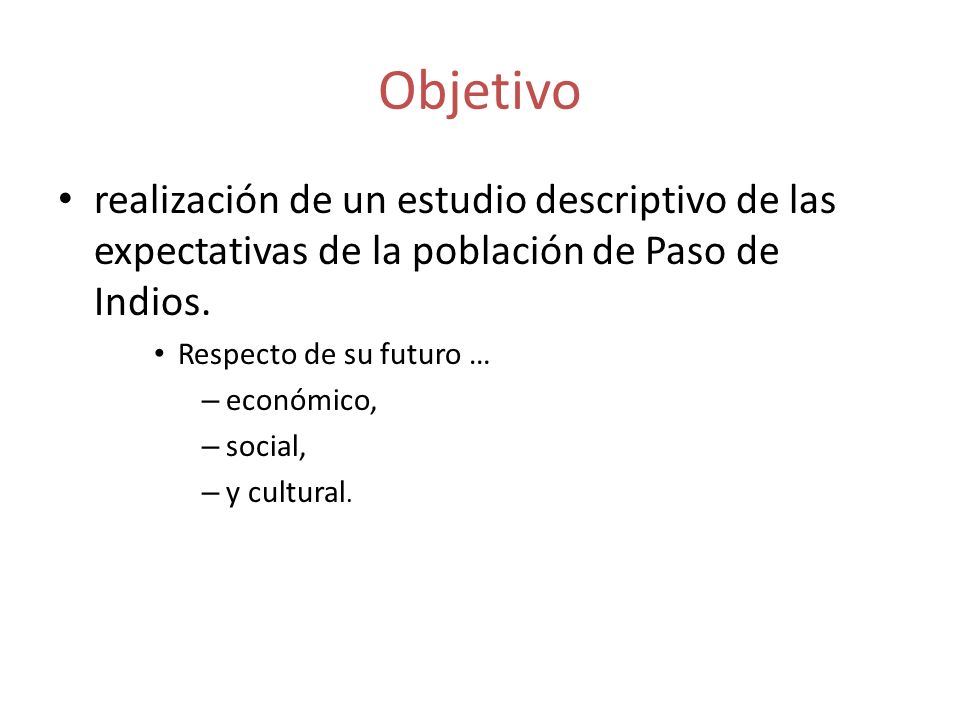 Objetivo

• realización de un estudio descriptivo de las expectativas de la población de Paso de Indios.

• Respecto de su futuro …

– económico,

– social,

– y cultural.